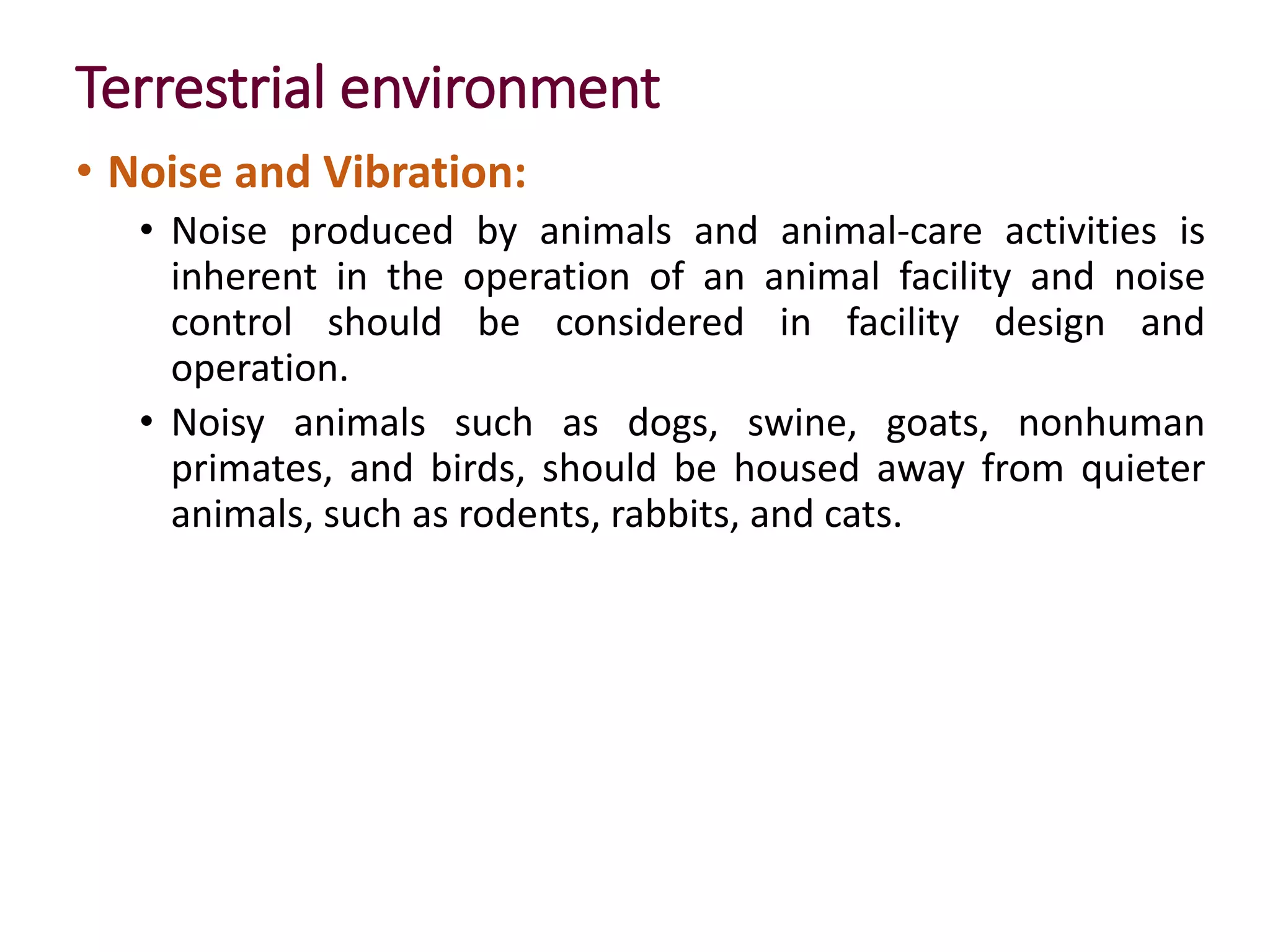 Terrestrial environment

• Noise and Vibration:

• Noise produced by animals and animal-care activities is inherent in the operation of an animal facility and noise control should be considered in facility design and operation.

• Noisy animals such as dogs, swine, goats, nonhuman primates, and birds, should be housed away from quieter animals, such as rodents, rabbits, and cats.